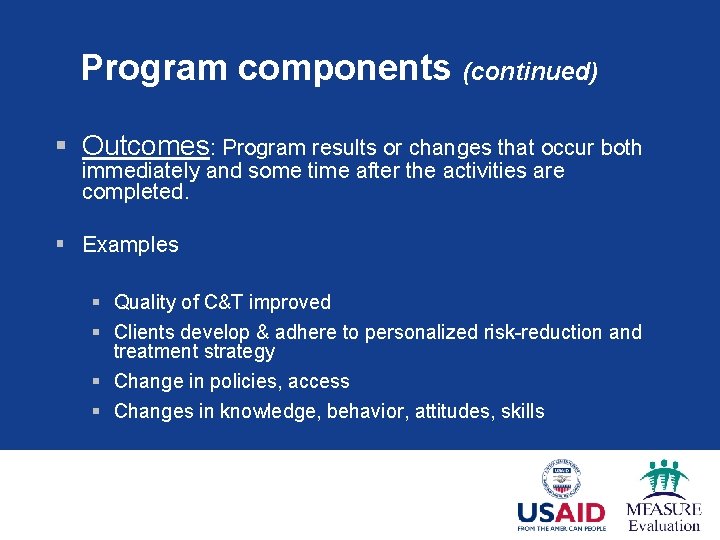 Program components (continued)

▪ Outcomes: Program results or changes that occur both immediately and some time after the activities are completed.

▪ Examples

▪ Quality of C&T improved
▪ Clients develop & adhere to personalized risk-reduction and treatment strategy
▪ Change in policies, access
▪ Changes in knowledge, behavior, attitudes, skills

USAID
FROM THE AMERICAN PEOPLE
MEASURE Evaluation